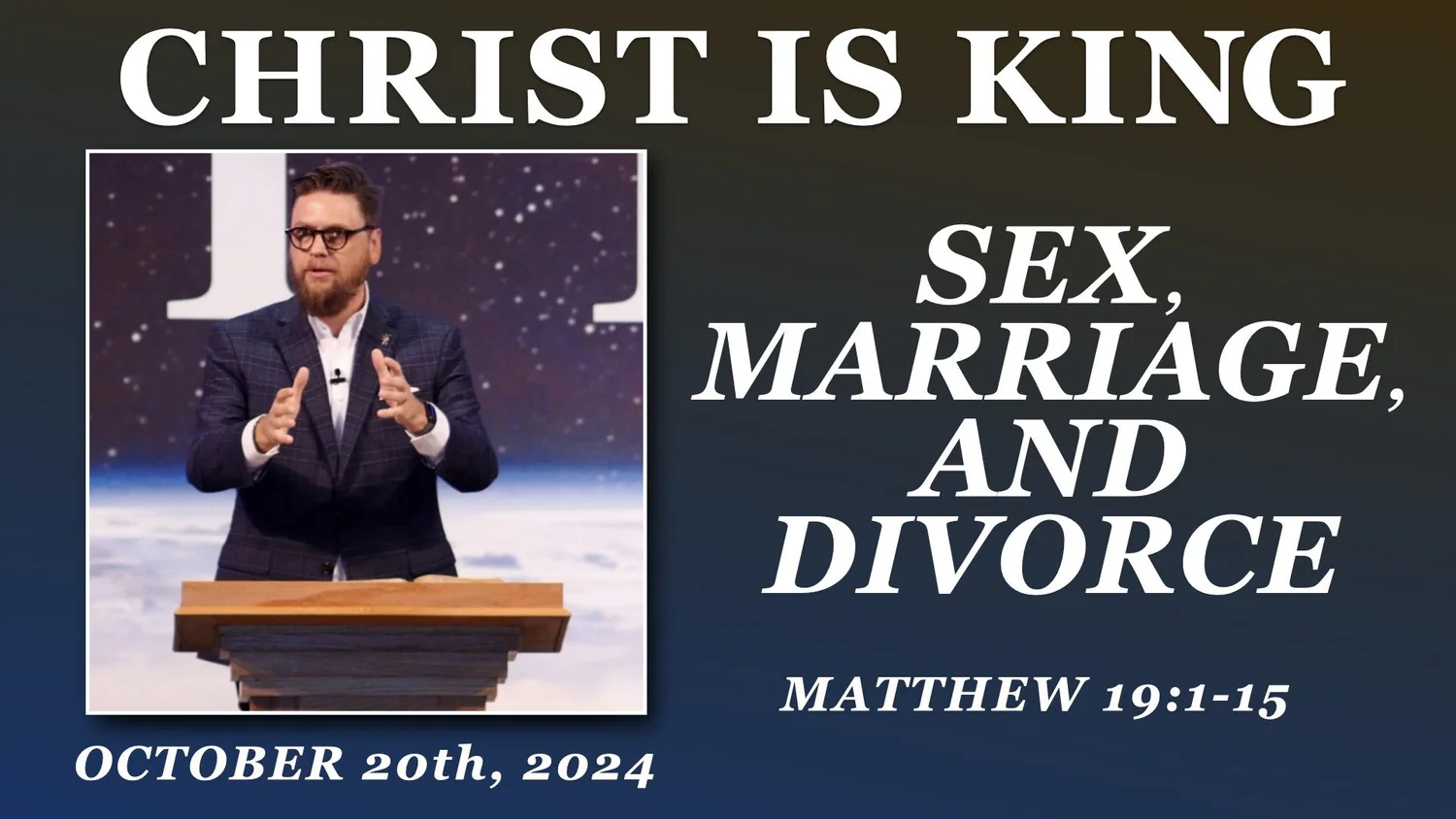 CHRIST IS KING

SEX, MARRIAGE, AND DIVORCE

MATTHEW 19:1-15

OCTOBER 20th, 2024